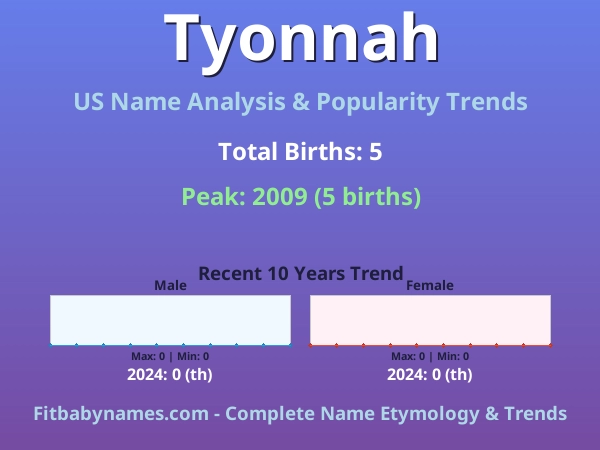 Tyonnah

US Name Analysis & Popularity Trends

Total Births: 5

Peak: 2009 (5 births)

Recent 10 Years Trend

Male

Max: 0 | Min: 0

2024: 0 (th)

Female

Max: 0 | Min: 0

2024: 0 (th)

Fitbabynames.com - Complete Name Etymology & Trends